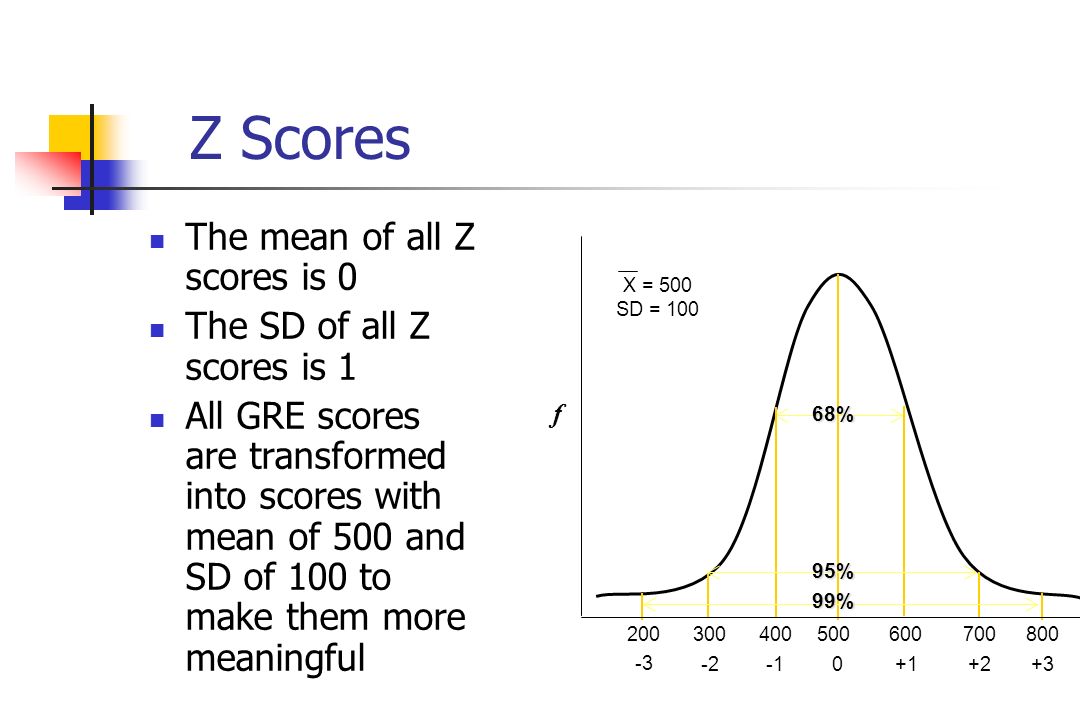 Z Scores

The mean of all Z scores is 0

The SD of all Z scores is 1

All GRE scores are transformed into scores with mean of 500 and SD of 100 to make them more meaningful

$\overline{X}$ = 500
SD = 100

$f$

68%

95%

99%

200 300 400 500 600 700 800

-3 -2 -1 0 +1 +2 +3